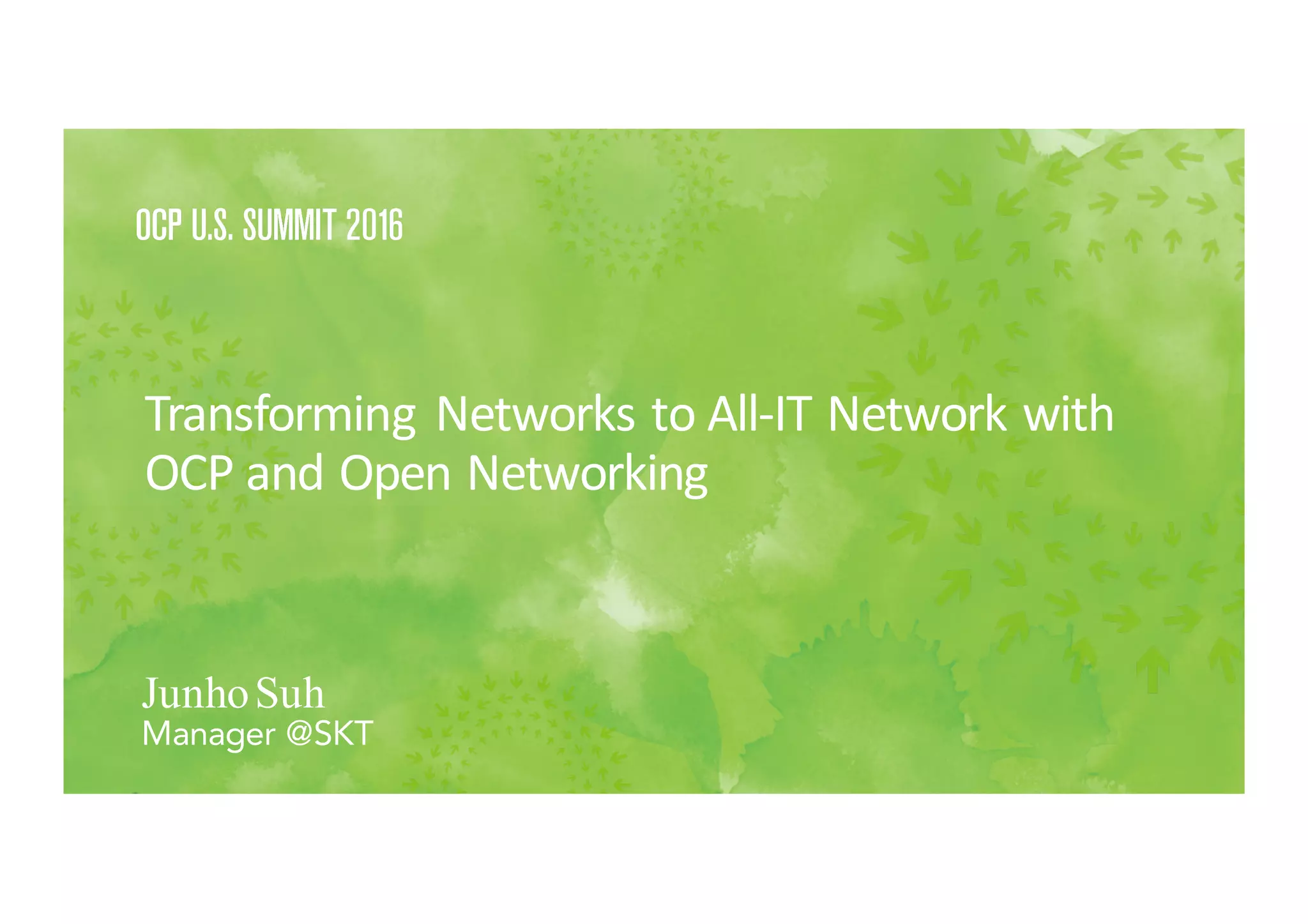 OCP U.S. SUMMIT 2016

Transforming Networks to All-IT Network with OCP and Open Networking

Junho Suh
Manager @SKT